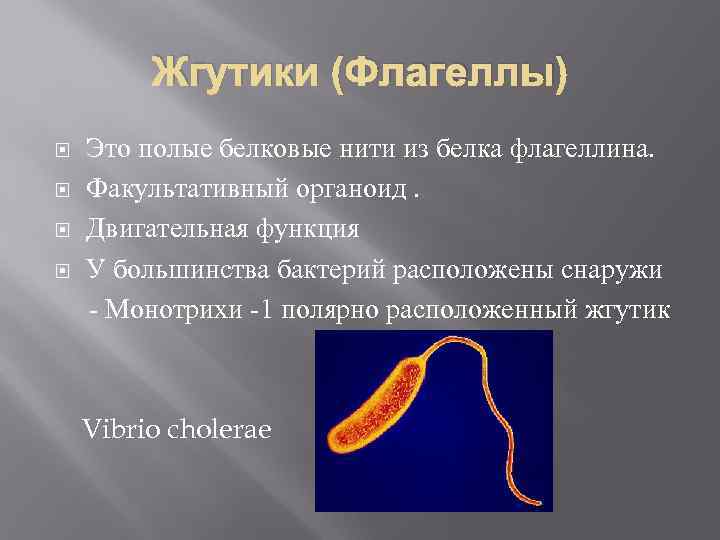 Жгутики (Флагеллы)

Это полые белковые нити из белка флагеллина.
Факультативный органоид .
Двигательная функция
У большинства бактерий расположены снаружи
- Монотрихи -1 полярно расположенный жгутик

Vibrio cholerae